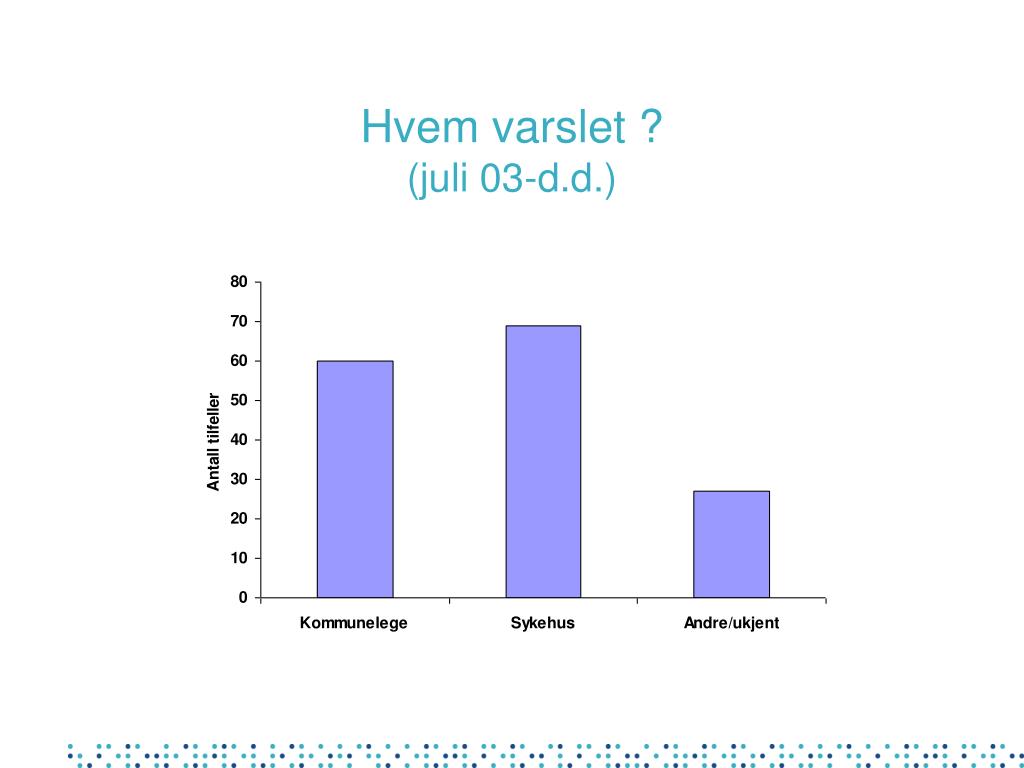 Hvem varslet ?
(juli 03-d.d.)

Antall tilfeller

80
70
60
50
40
30
20
10
0

Kommunelege
Sykehus
Andre/ukjent